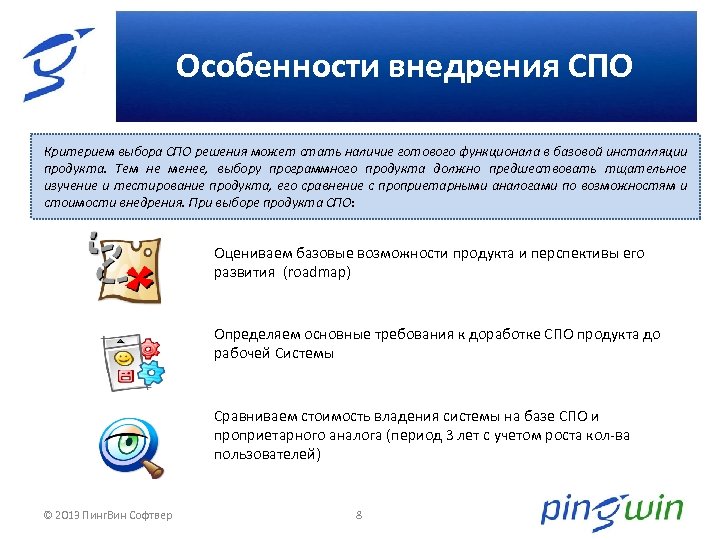 Особенности внедрения СПО

Критерием выбора СПО решения может стать наличие готового функционала в базовой инсталляции продукта. Тем не менее, выбору программного продукта должно предшествовать тщательное изучение и тестирование продукта, его сравнение с проприетарными аналогами по возможностям и стоимости внедрения. При выборе продукта СПО:

Оцениваем базовые возможности продукта и перспективы его развития (roadmap)

Определяем основные требования к доработке СПО продукта до рабочей Системы

Сравниваем стоимость владения системы на базе СПО и проприетарного аналога (период 3 лет с учетом роста кол-ва пользователей)

© 2013 ПингВин Софтвер

8

pingwin